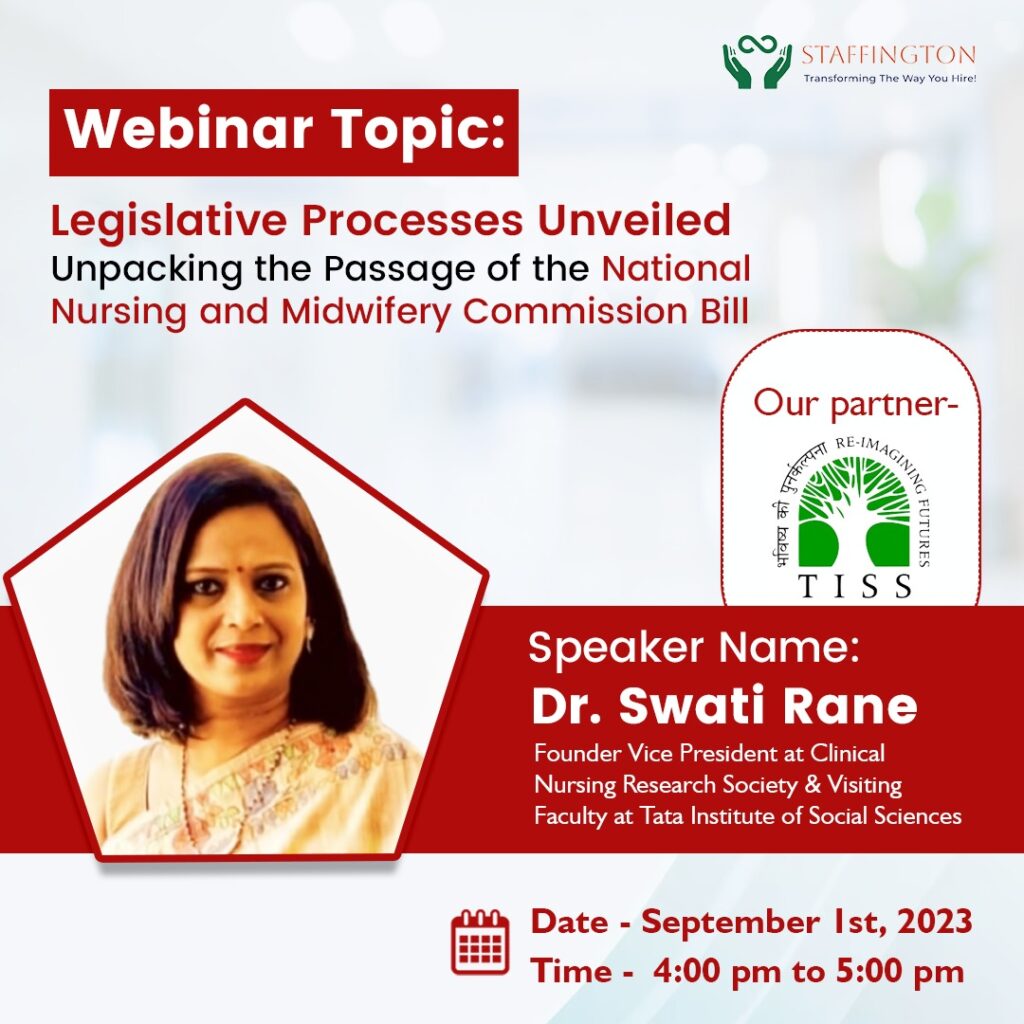 STAFFINGTON
Transforming The Way You Hire!

Webinar Topic:

Legislative Processes Unveiled
Unpacking the Passage of the National Nursing and Midwifery Commission Bill

Our partner-

भविष्य की पुनर्कल्पना RE-IMAGINING FUTURES
TISS

Speaker Name:
Dr. Swati Rane
Founder Vice President at Clinical Nursing Research Society & Visiting Faculty at Tata Institute of Social Sciences

Date - September 1st, 2023
Time - 4:00 pm to 5:00 pm